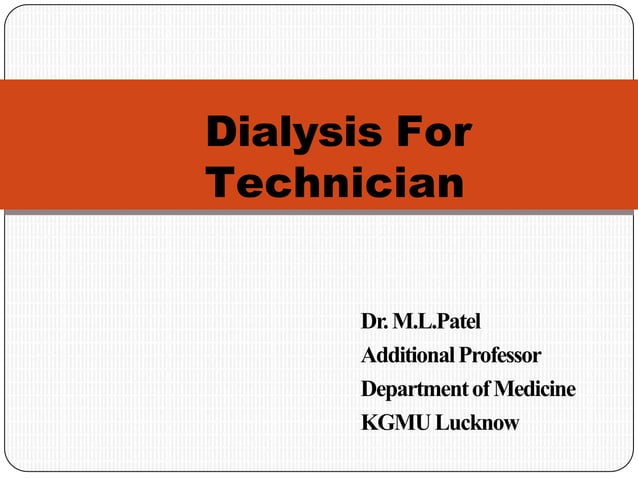 Dialysis For Technician

Dr. M.L.Patel
Additional Professor
Department of Medicine
KGMU Lucknow